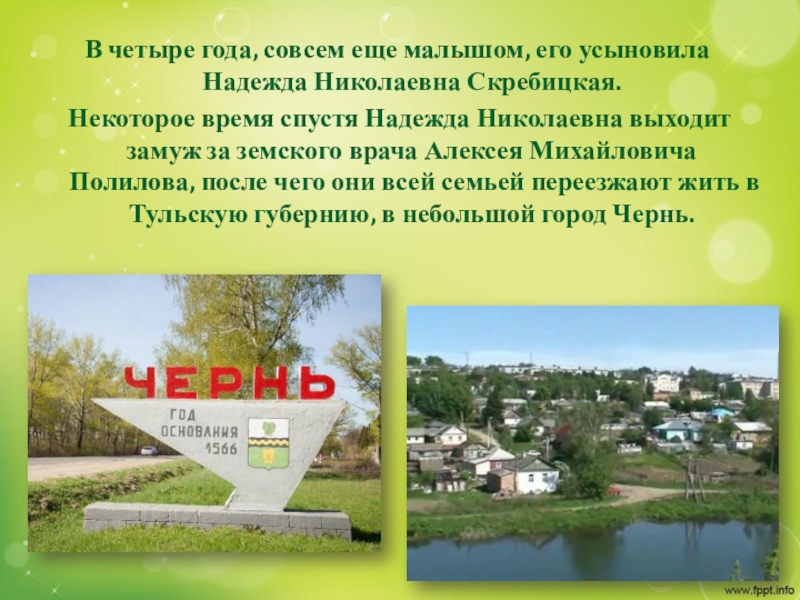 В четыре года, совсем еще малышом, его усыновила Надежда Николаевна Скребицкая.

Некоторое время спустя Надежда Николаевна выходит замуж за земского врача Алексея Михайловича Полилова, после чего они всей семьей переезжают жить в Тульскую губернию, в небольшой город Чернь.

ЧЕРНЬ

ГОД ОСНОВАНИЯ 1566

www.fppt.info